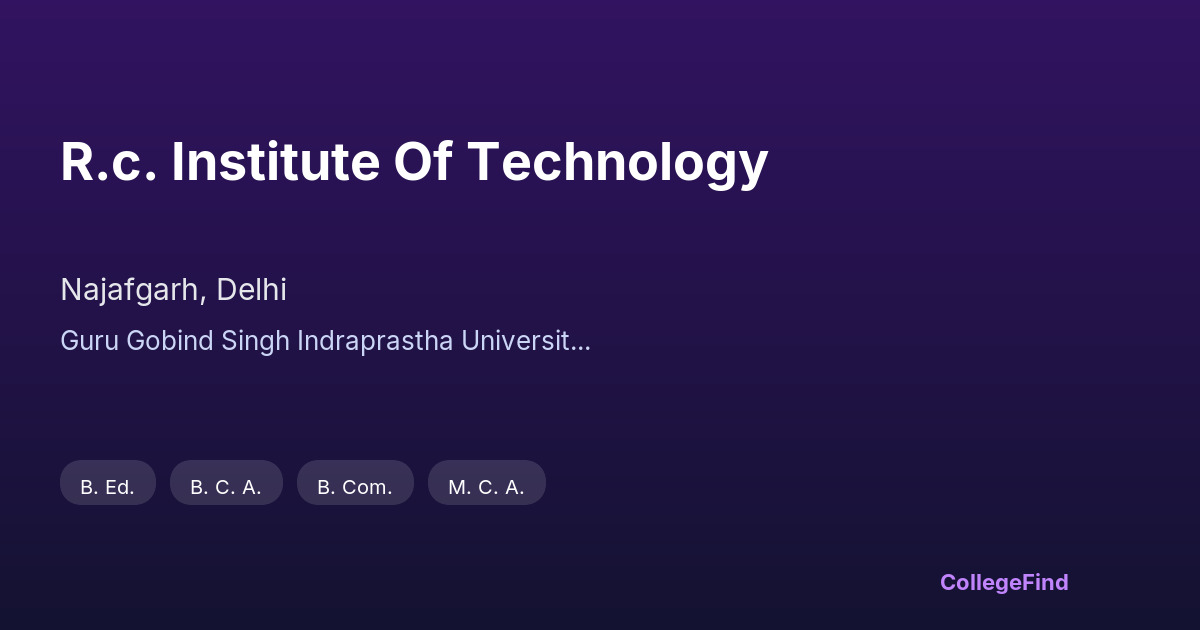 R.c. Institute Of Technology

Najafgarh, Delhi

Guru Gobind Singh Indraprastha Universit...

B. Ed.

B. C. A.

B. Com.

M. C. A.

CollegeFind